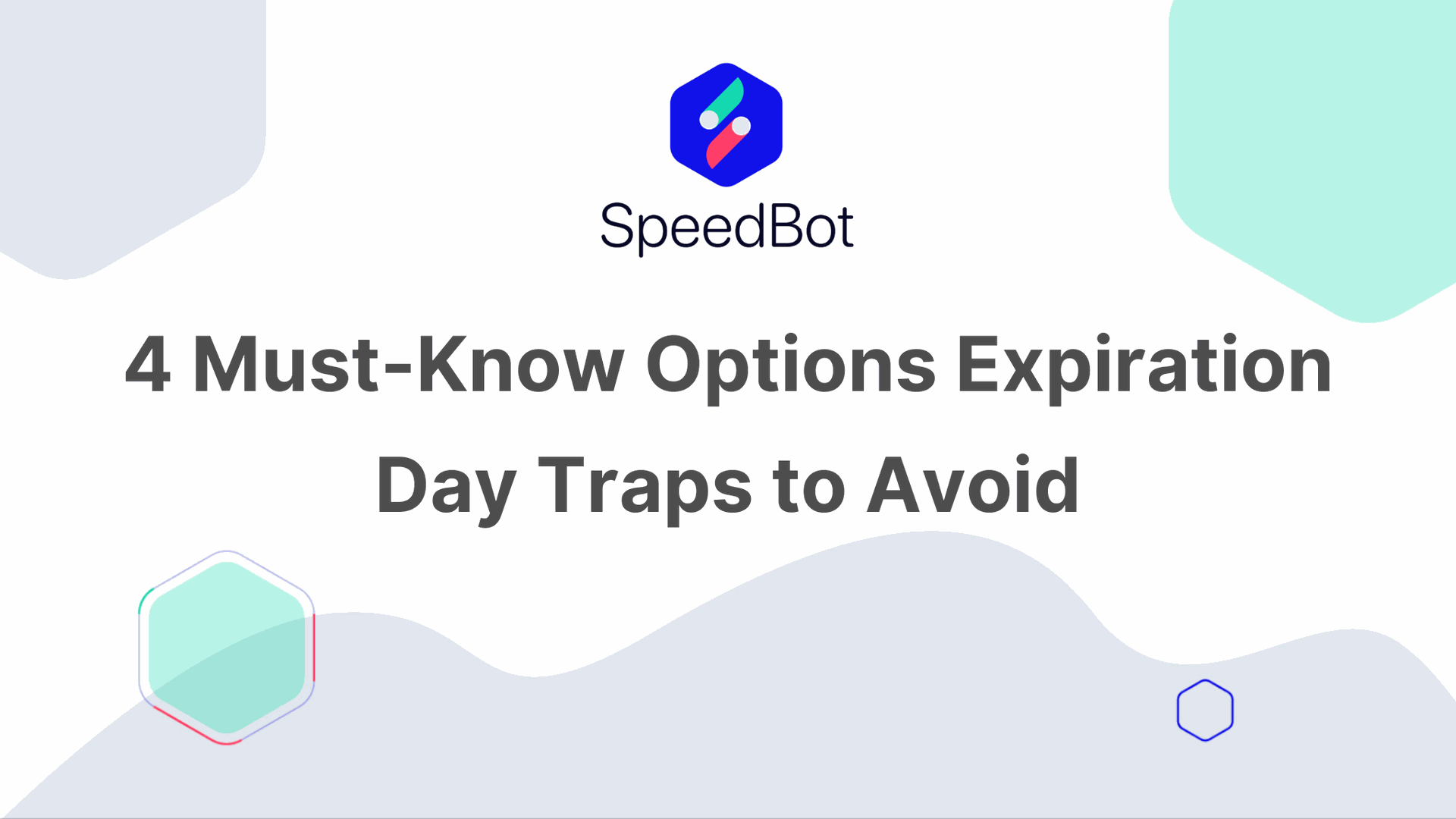 SpeedBot

4 Must-Know Options Expiration Day Traps to Avoid